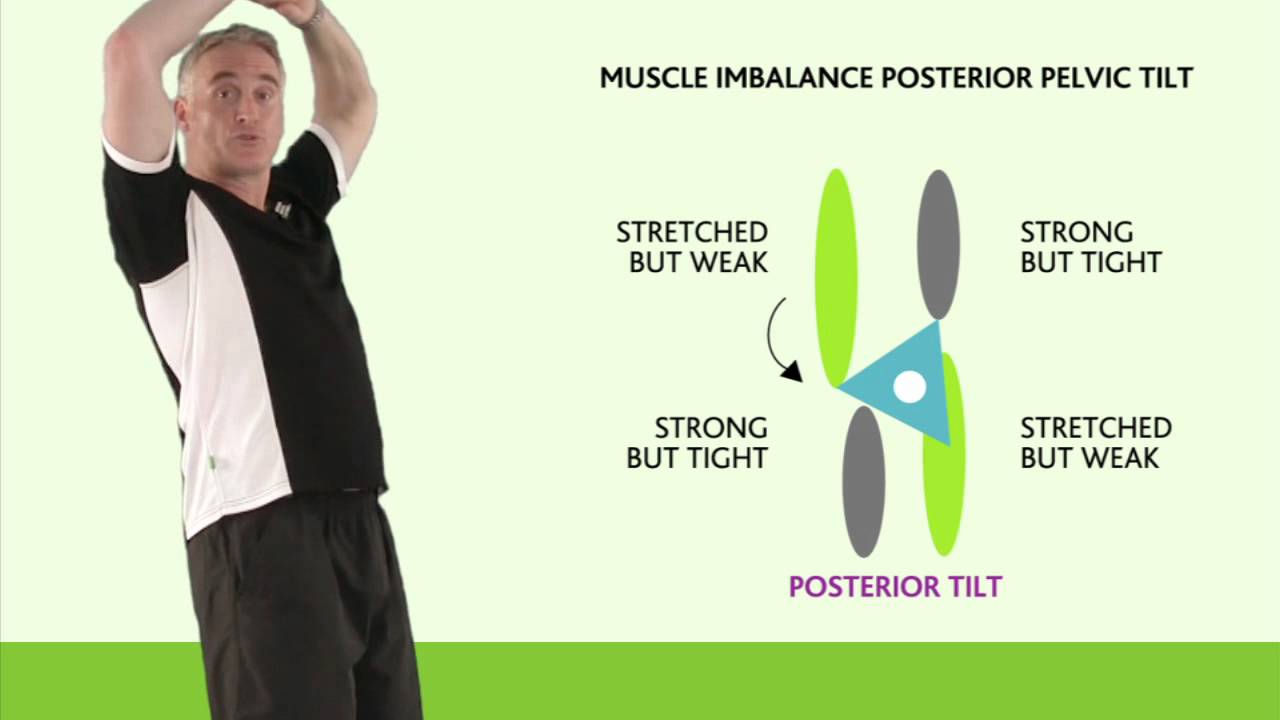 MUSCLE IMBALANCE POSTERIOR PELVIC TILT

STRETCHED BUT WEAK

STRONG BUT TIGHT

STRONG BUT TIGHT

STRETCHED BUT WEAK

POSTERIOR TILT